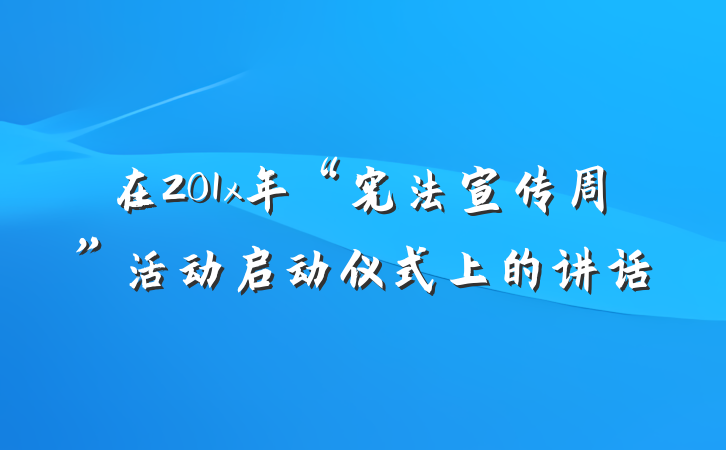 在201x年“宪法宣传周”活动启动仪式上的讲话